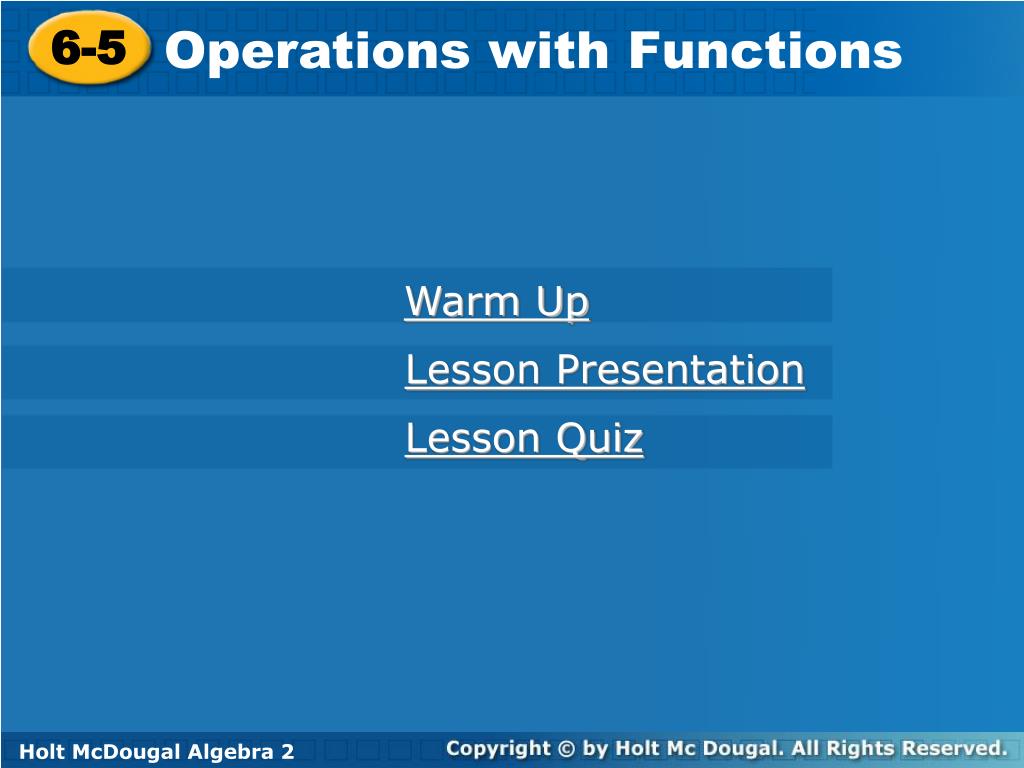 6-5 Operations with Functions

Warm Up

Lesson Presentation

Lesson Quiz

Holt McDougal Algebra 2

Copyright © by Holt Mc Dougal. All Rights Reserved.